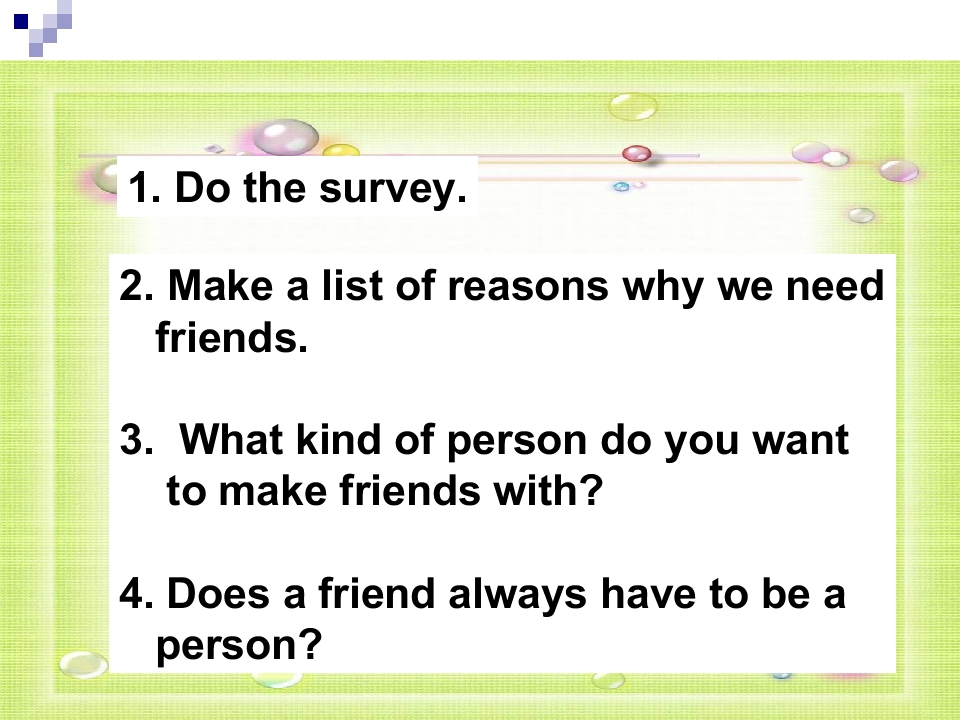 1. Do the survey.

2. Make a list of reasons why we need friends.

3. What kind of person do you want to make friends with?

4. Does a friend always have to be a person?